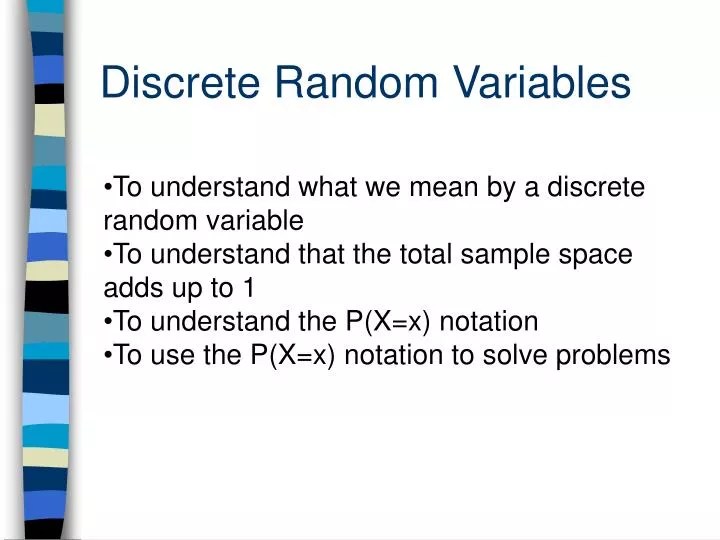 Discrete Random Variables

•To understand what we mean by a discrete random variable
•To understand that the total sample space adds up to 1
•To understand the $P(X=x)$ notation
•To use the $P(X=x)$ notation to solve problems